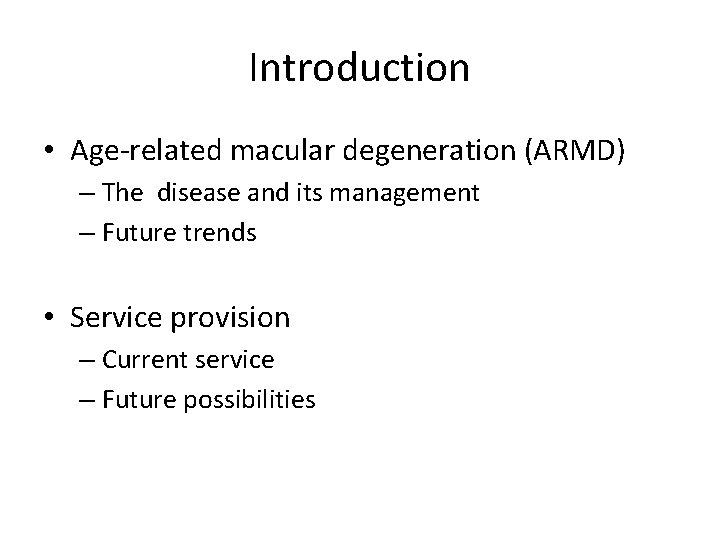 Introduction

• Age-related macular degeneration (ARMD)
– The disease and its management
– Future trends

• Service provision
– Current service
– Future possibilities